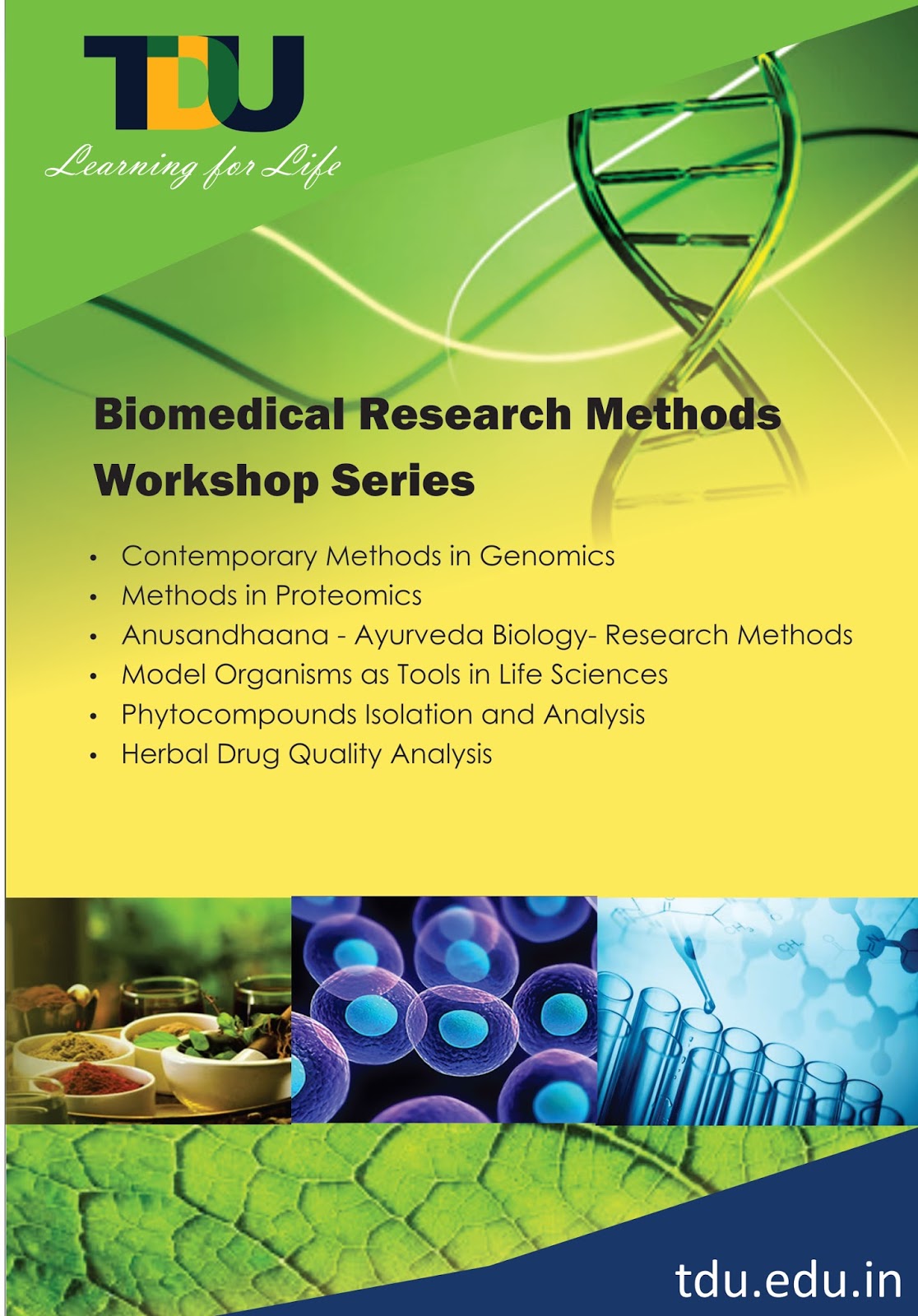 TDU
Learning for Life

Biomedical Research Methods Workshop Series

• Contemporary Methods in Genomics
• Methods in Proteomics
• Anusandhaana - Ayurveda Biology- Research Methods
• Model Organisms as Tools in Life Sciences
• Phytocompounds Isolation and Analysis
• Herbal Drug Quality Analysis

tdu.edu.in